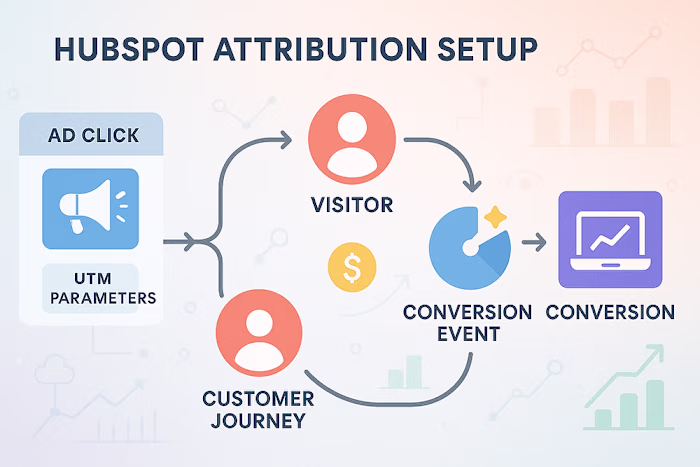 HUBSPOT ATTRIBUTION SETUP

AD CLICK

UTM PARAMETERS

VISITOR

$

CUSTOMER JOURNEY

CONVERSION EVENT

CONVERSION